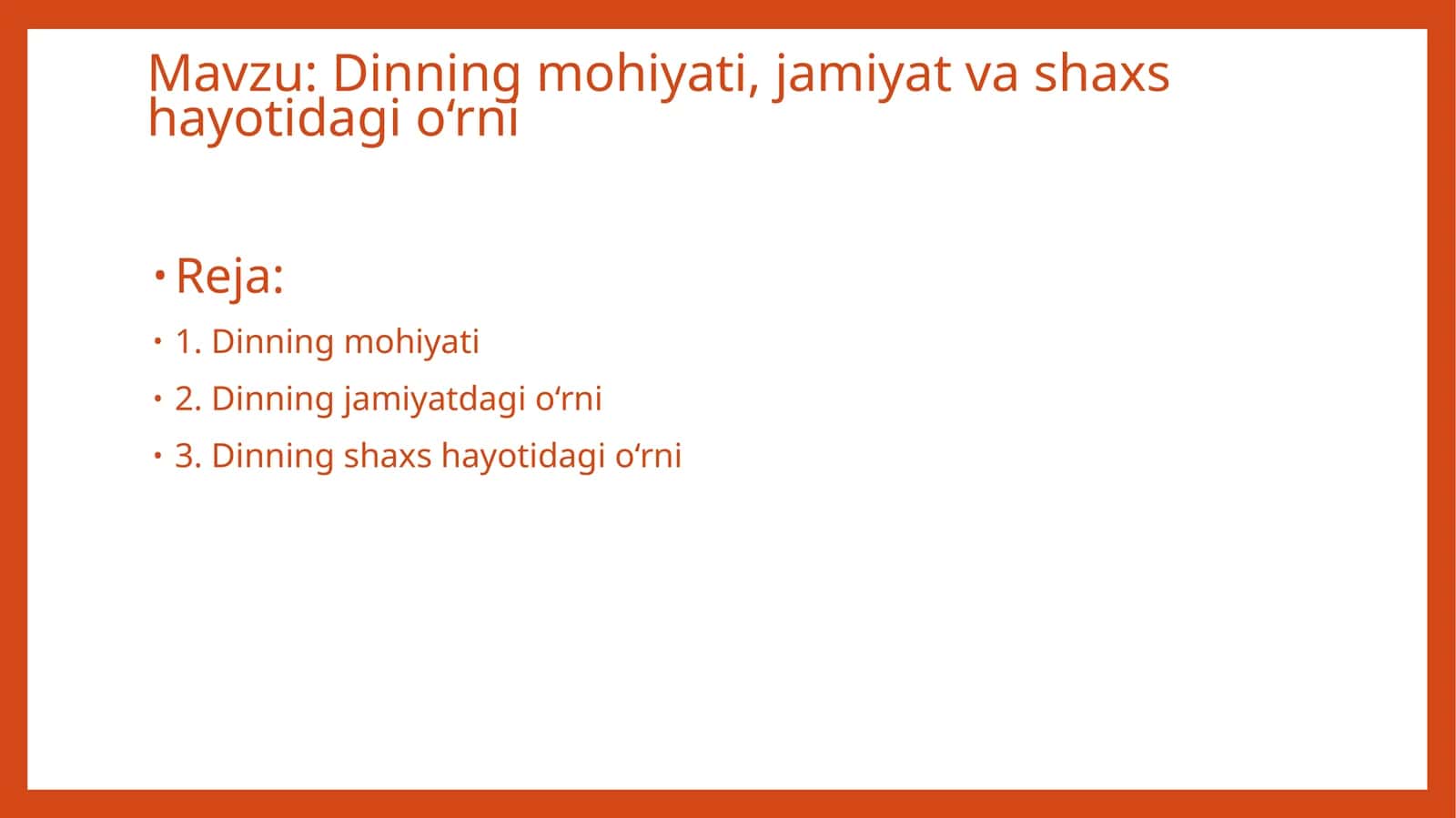 Mavzu: Dinning mohiyati, jamiyat va shaxs hayotidagi o'rni

• Reja:

• 1. Dinning mohiyati

• 2. Dinning jamiyatdagi o'rni

• 3. Dinning shaxs hayotidagi o'rni